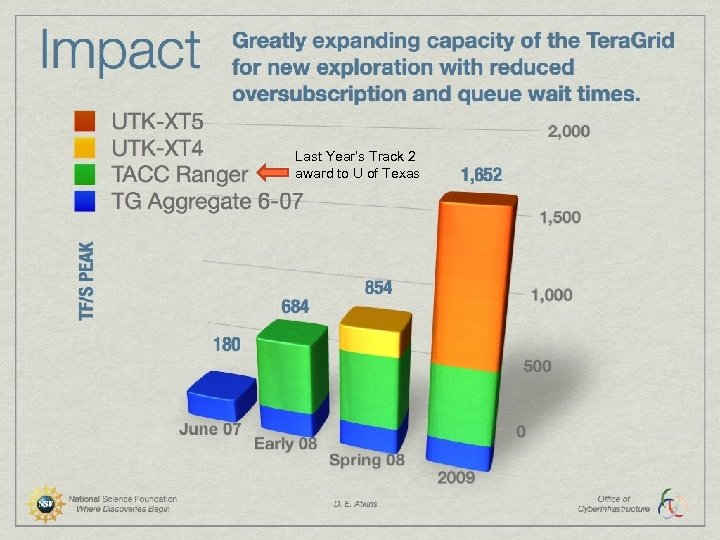 Impact

Greatly expanding capacity of the TeraGrid for new exploration with reduced oversubscription and queue wait times.

UTK-XT5
UTK-XT4
TACC Ranger
TG Aggregate 6-07

Last Year's Track 2 award to U of Texas

TF/S PEAK

2,000
1,500
1,000
500
0

180
684
854
1,652

June 07
Early 08
Spring 08
2009

NSF
National Science Foundation
Where Discoveries Begin

D. E. Atkins

Office of Cyberinfrastructure